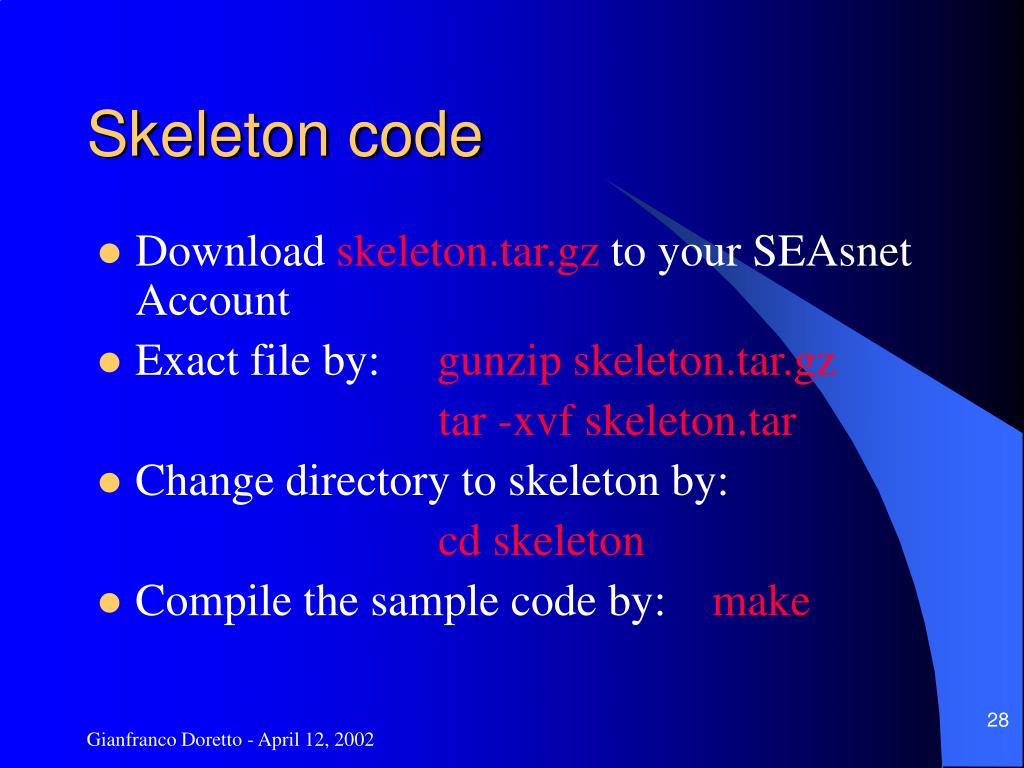 Skeleton code

- Download skeleton.tar.gz to your SEAsnet Account
- Exact file by: gunzip skeleton.tar.gz
tar -xvf skeleton.tar
- Change directory to skeleton by:
cd skeleton
- Compile the sample code by: make

Gianfranco Doretto - April 12, 2002

28